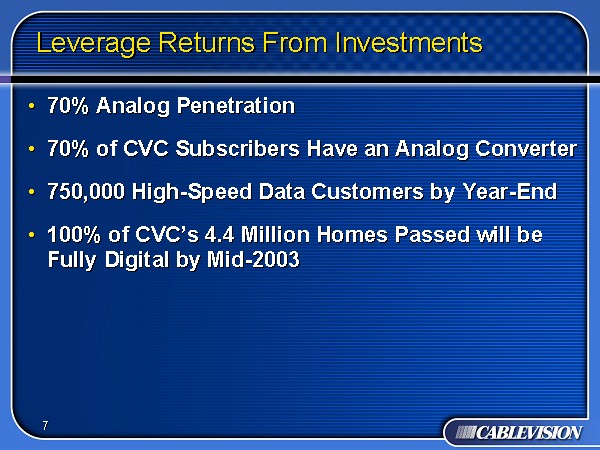 Leverage Returns From Investments

• 70% Analog Penetration

• 70% of CVC Subscribers Have an Analog Converter

• 750,000 High-Speed Data Customers by Year-End

• 100% of CVC's 4.4 Million Homes Passed will be Fully Digital by Mid-2003

7

CABLEVISION